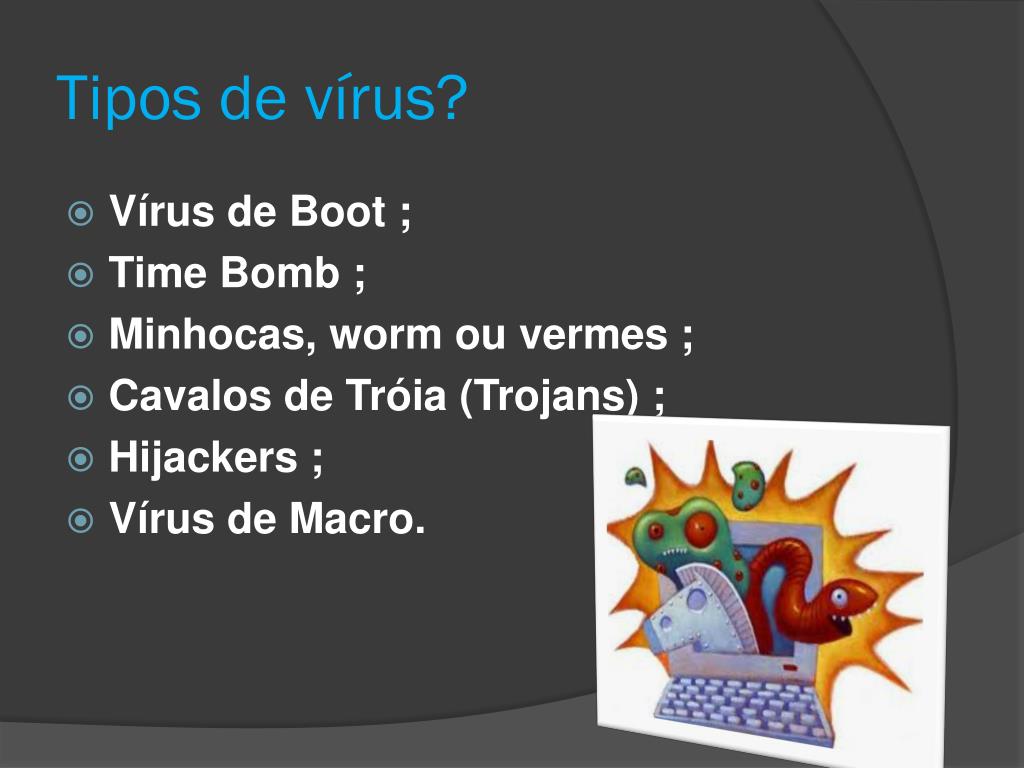 Tipos de vírus?

Vírus de Boot ;
Time Bomb ;
Minhocas, worm ou vermes ;
Cavalos de Tróia (Trojans) ;
Hijackers ;
Vírus de Macro.